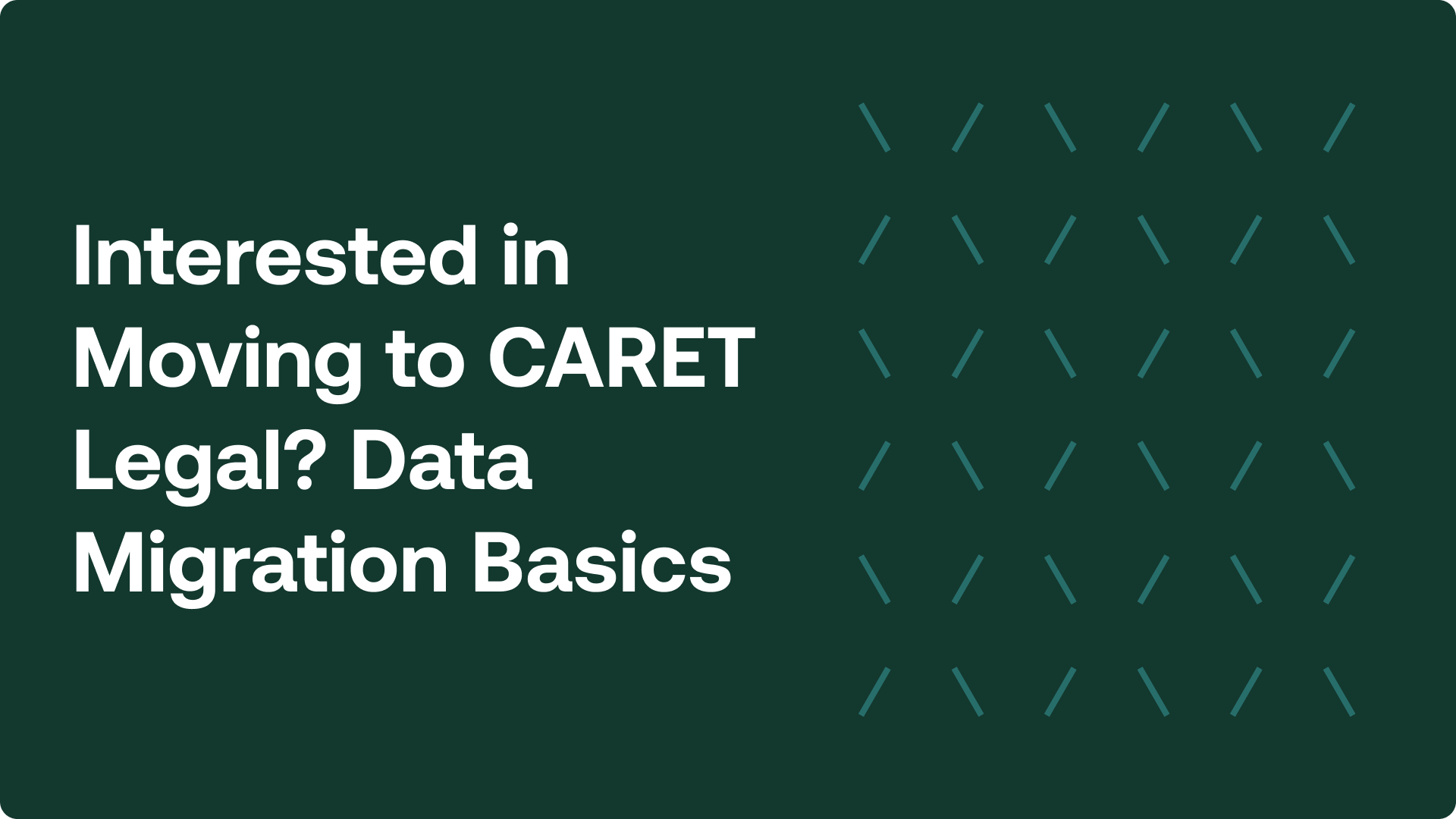 Interested in Moving to CARET Legal? Data Migration Basics